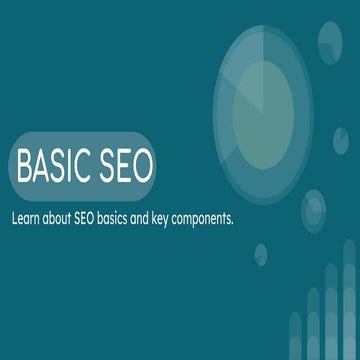 BASIC SEO

Learn about SEO basics and key components.